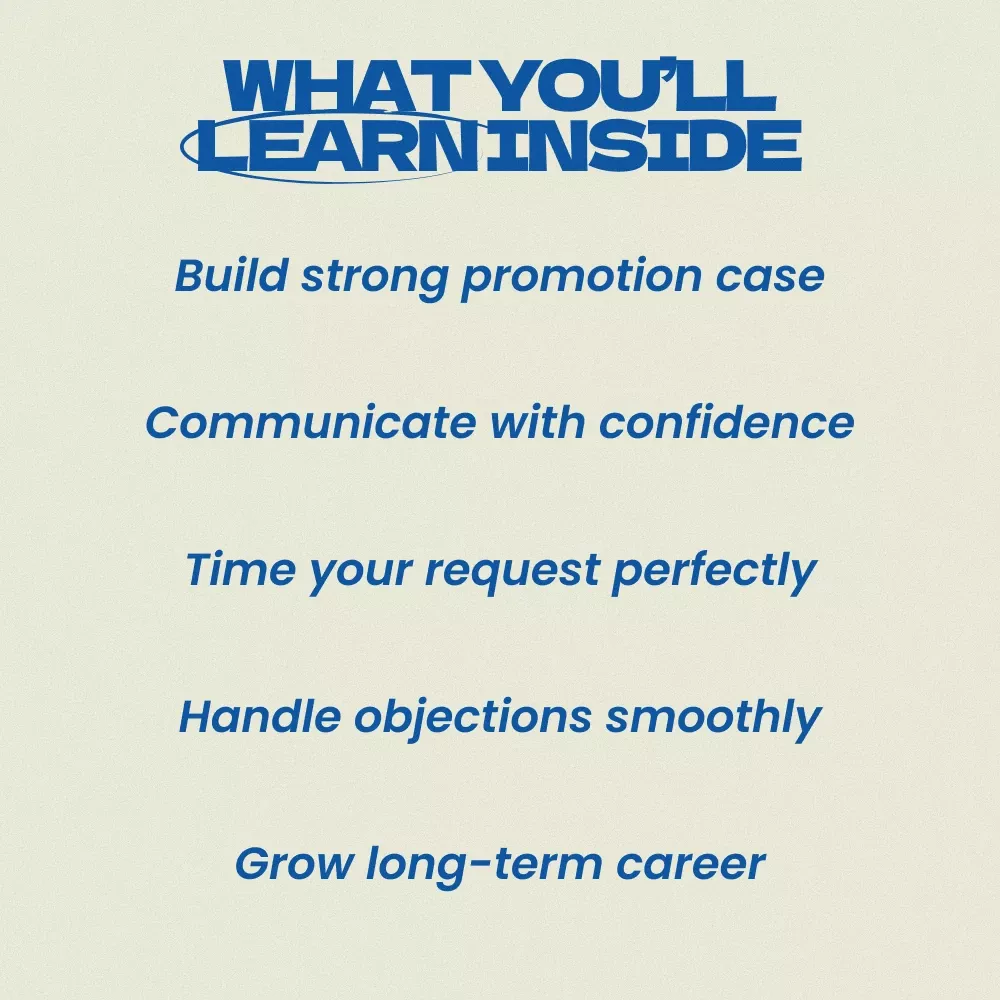 WHAT YOU'LL LEARN INSIDE

Build strong promotion case

Communicate with confidence

Time your request perfectly

Handle objections smoothly

Grow long-term career